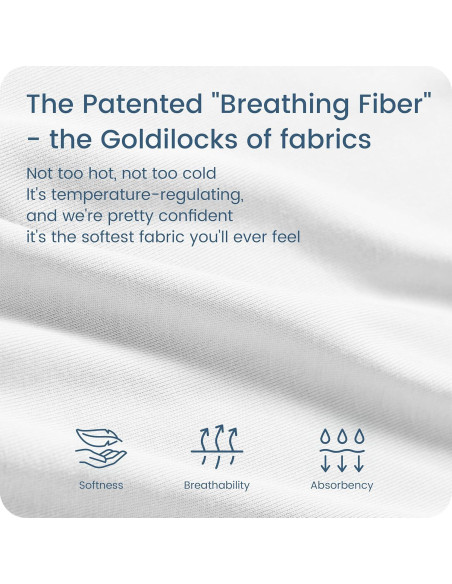 The Patented "Breathing Fiber" - the Goldilocks of fabrics

Not too hot, not too cold
It's temperature-regulating,
and we're pretty confident
it's the softest fabric you'll ever feel

Softness

Breathability

Absorbency